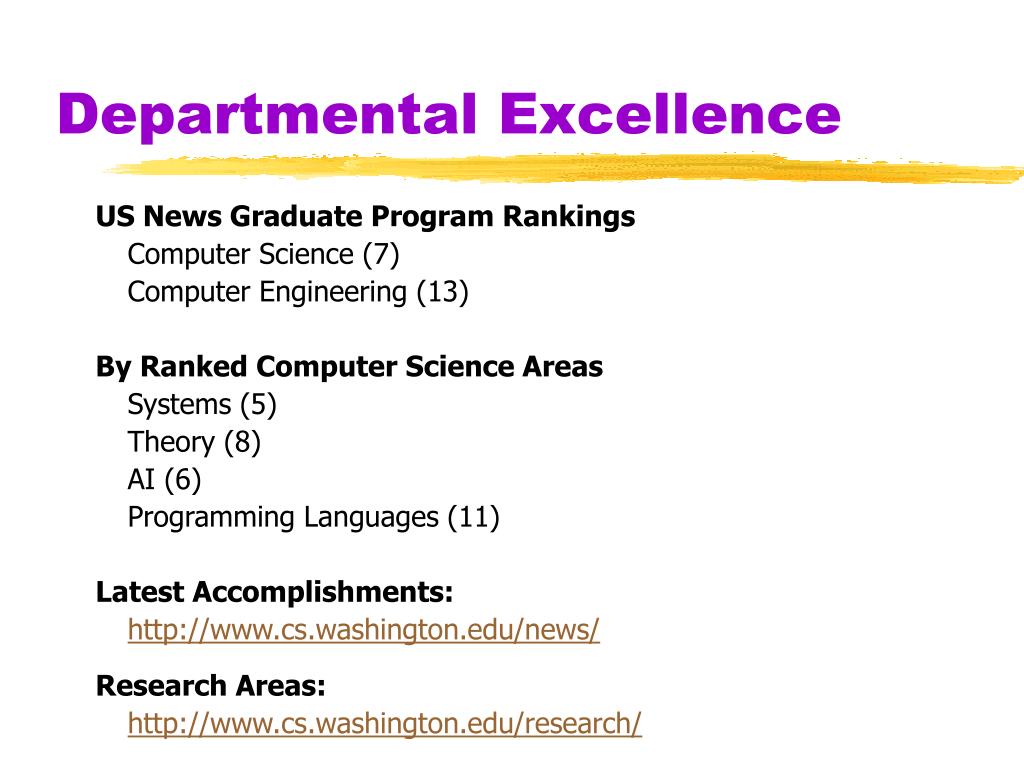 Departmental Excellence

US News Graduate Program Rankings
Computer Science (7)
Computer Engineering (13)

By Ranked Computer Science Areas
Systems (5)
Theory (8)
AI (6)
Programming Languages (11)

Latest Accomplishments:
http://www.cs.washington.edu/news/

Research Areas:
http://www.cs.washington.edu/research/